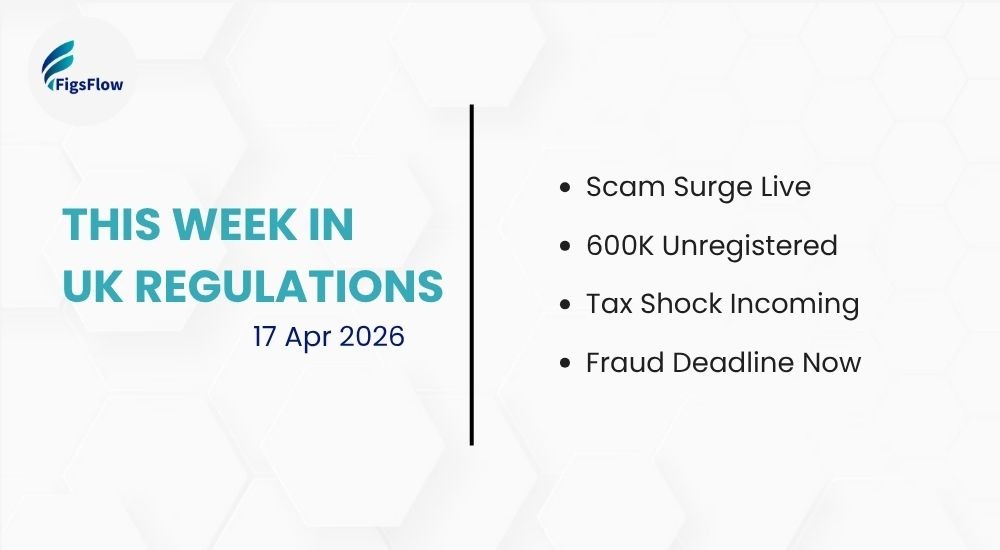 FigsFlow

THIS WEEK IN UK REGULATIONS

17 Apr 2026

- Scam Surge Live
- 600K Unregistered
- Tax Shock Incoming
- Fraud Deadline Now